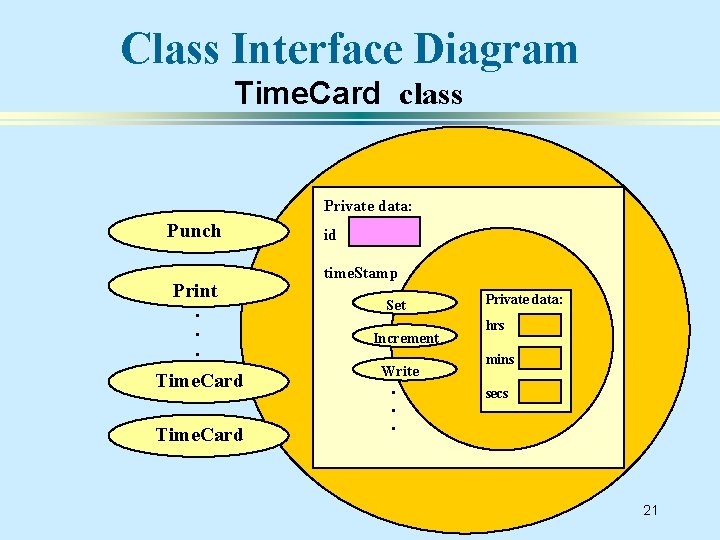 Class Interface Diagram

TimeCard class

Punch

Print

.
.
.

TimeCard

TimeCard

Private data:

id

timeStamp

Set

Increment

Write

.
.
.

Private data:

hrs

mins

secs

21